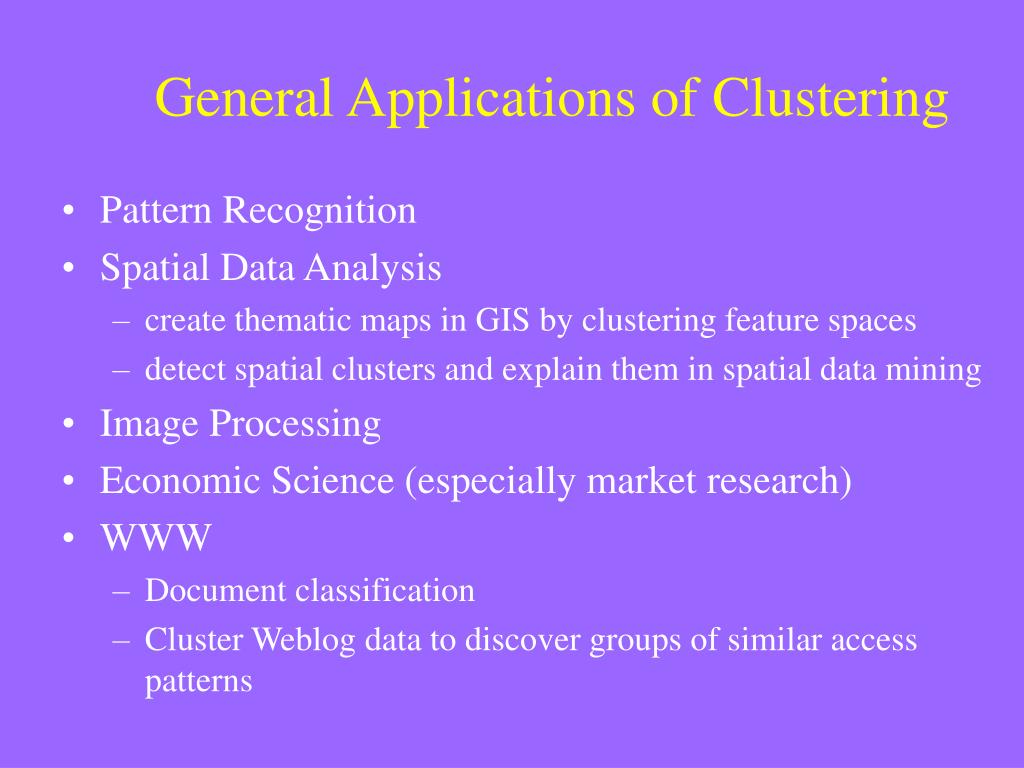 General Applications of Clustering

• Pattern Recognition
• Spatial Data Analysis
  – create thematic maps in GIS by clustering feature spaces
  – detect spatial clusters and explain them in spatial data mining
• Image Processing
• Economic Science (especially market research)
• WWW
  – Document classification
  – Cluster Weblog data to discover groups of similar access patterns